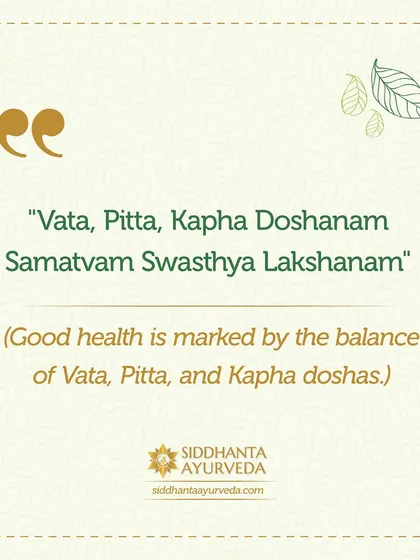 "Vata, Pitta, Kapha Doshanam Samatvam Swasthya Lakshanam"

(Good health is marked by the balance of Vata, Pitta, and Kapha doshas.)

SIDDHANTA AYURVEDA

siddhantaayurveda.com